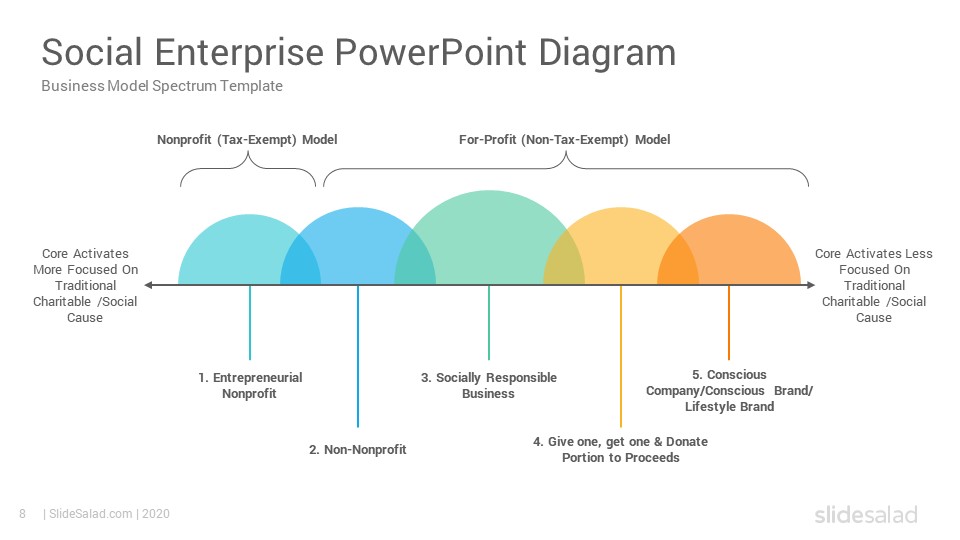 Social Enterprise PowerPoint Diagram

Business Model Spectrum Template

Nonprofit (Tax-Exempt) Model

For-Profit (Non-Tax-Exempt) Model

Core Activates More Focused On Traditional Charitable /Social Cause

Core Activates Less Focused On Traditional Charitable /Social Cause

1. Entrepreneurial Nonprofit

2. Non-Nonprofit

3. Socially Responsible Business

4. Give one, get one & Donate Portion to Proceeds

5. Conscious Company/Conscious Brand/ Lifestyle Brand

8 | SlideSalad.com | 2020

slidesalad